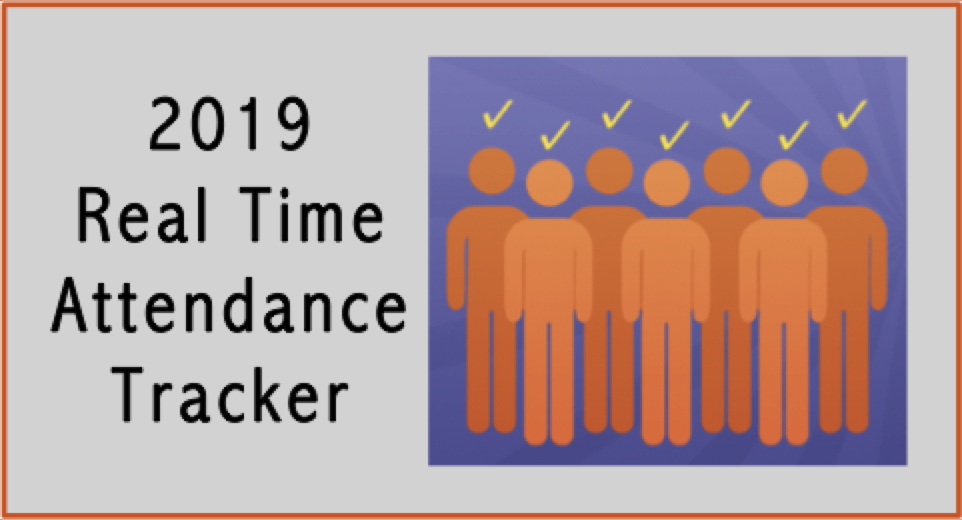 2019
Real Time
Attendance
Tracker